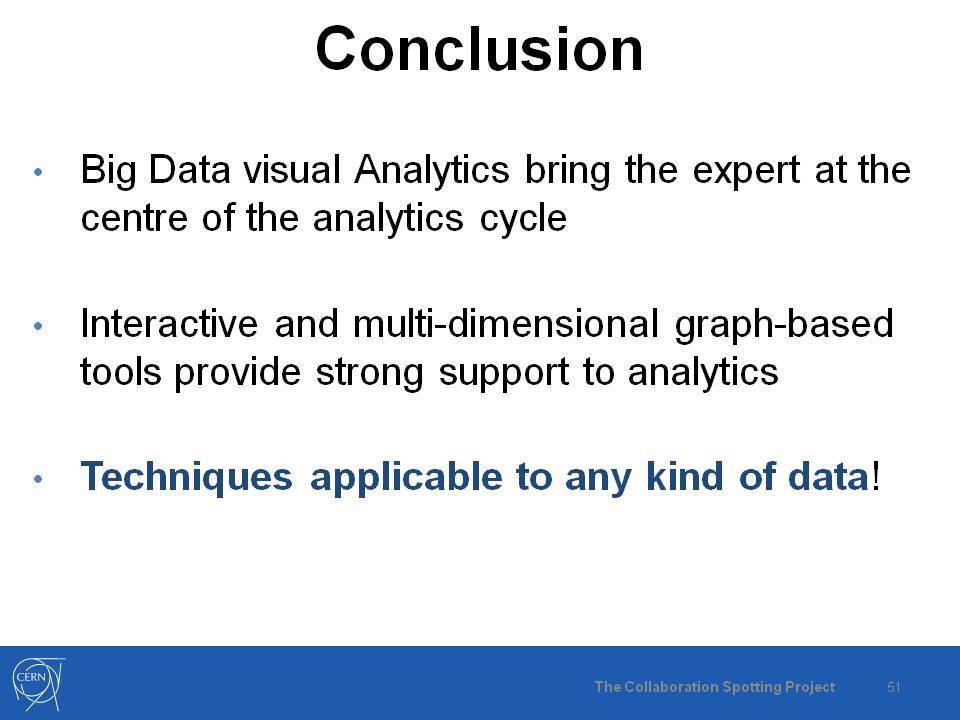 Conclusion

• Big Data visual Analytics bring the expert at the centre of the analytics cycle

• Interactive and multi-dimensional graph-based tools provide strong support to analytics

• Techniques applicable to any kind of data!

CERN

The Collaboration Spotting Project

51